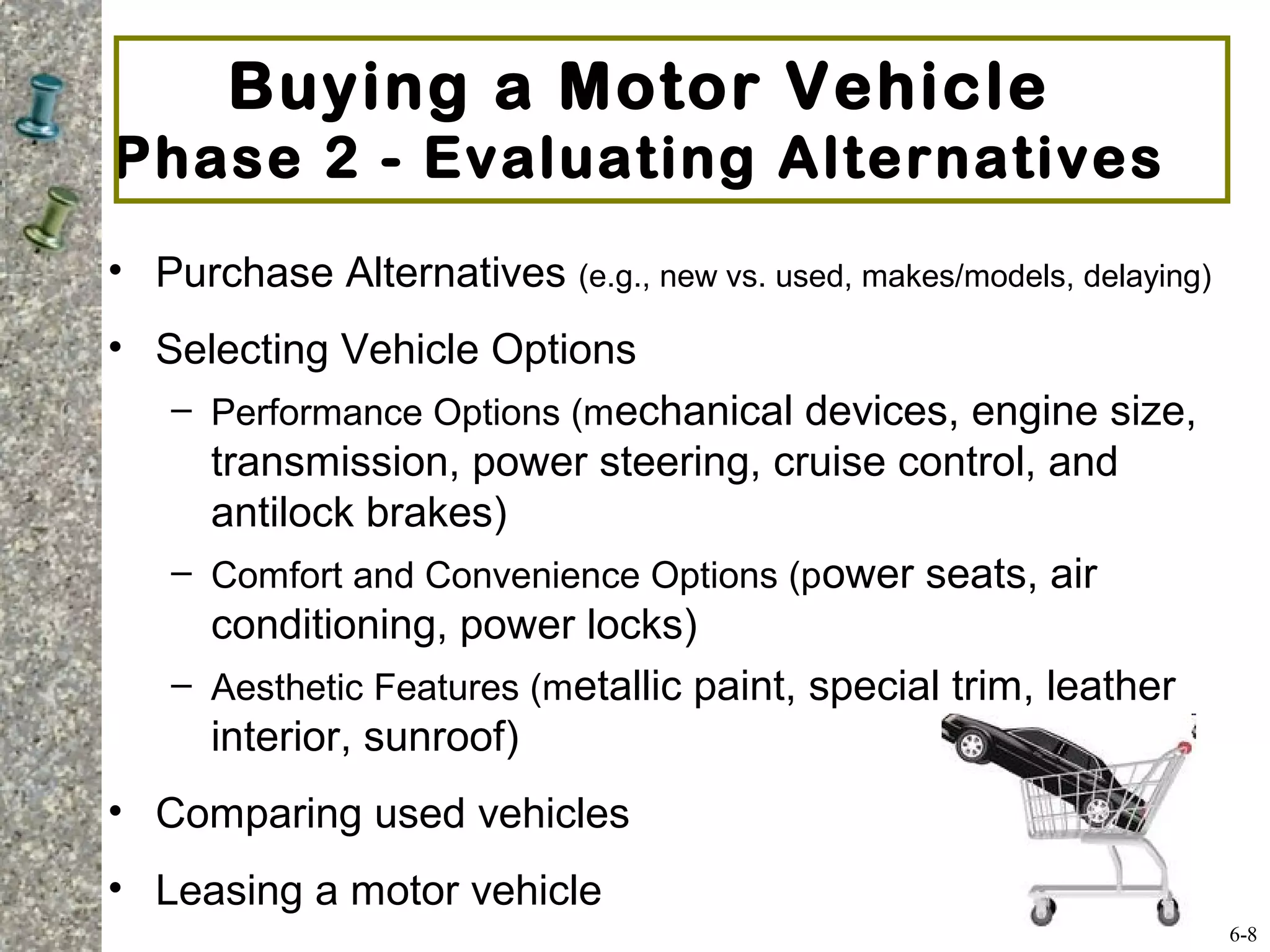 Buying a Motor Vehicle
Phase 2 - Evaluating Alternatives

• Purchase Alternatives (e.g., new vs. used, makes/models, delaying)

• Selecting Vehicle Options

– Performance Options (mechanical devices, engine size, transmission, power steering, cruise control, and antilock brakes)

– Comfort and Convenience Options (power seats, air conditioning, power locks)

– Aesthetic Features (metallic paint, special trim, leather interior, sunroof)

• Comparing used vehicles

• Leasing a motor vehicle

6-8